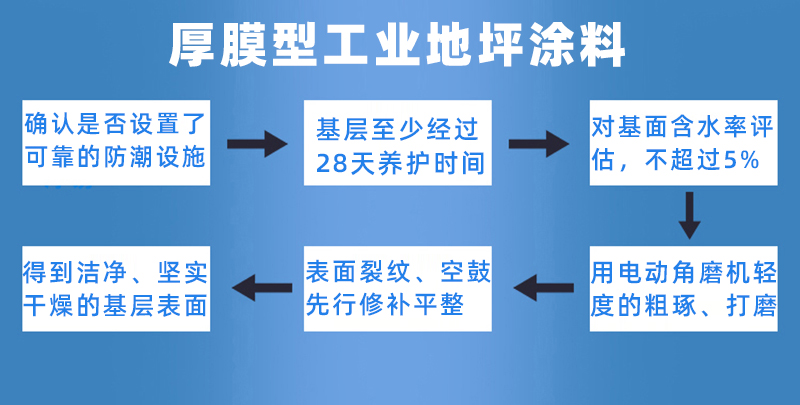 厚膜型工业地坪涂料

确认是否设置了可靠的防潮设施

基层至少经过28天养护时间

对基面含水率评估，不超过5%

用电动角磨机轻度的粗琢、打磨

表面裂纹、空鼓先行修补平整

得到洁净、坚实干燥的基层表面